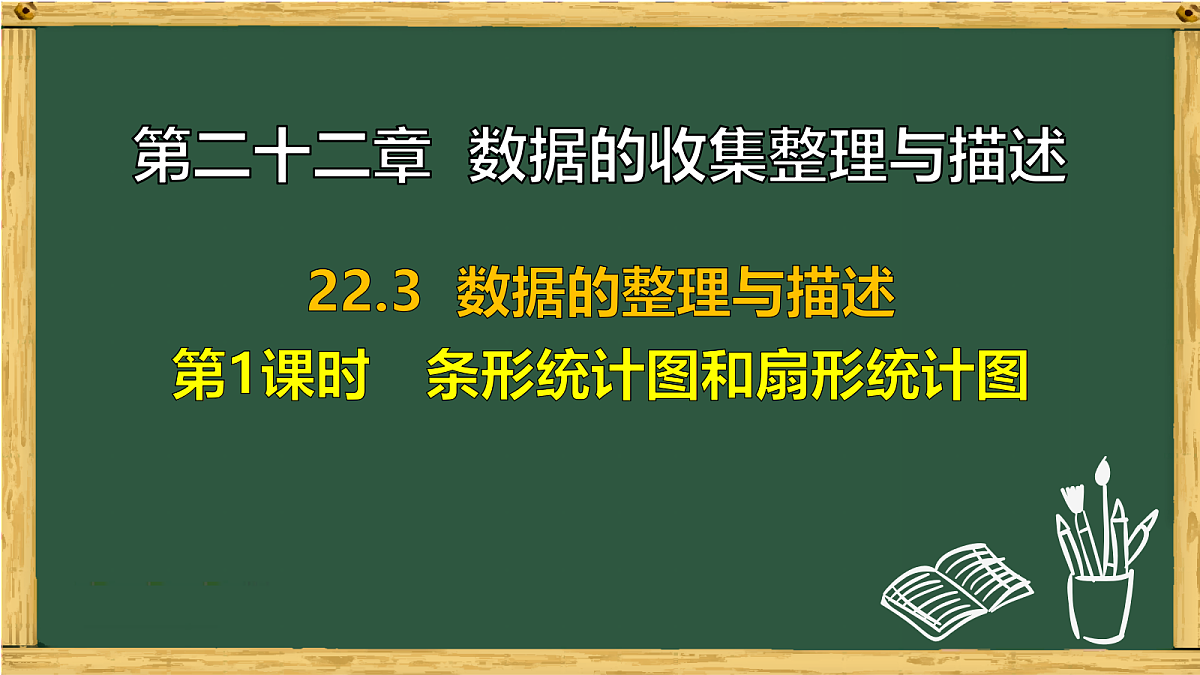 第二十二章 数据的收集整理与描述

22.3 数据的整理与描述

第1课时 条形统计图和扇形统计图